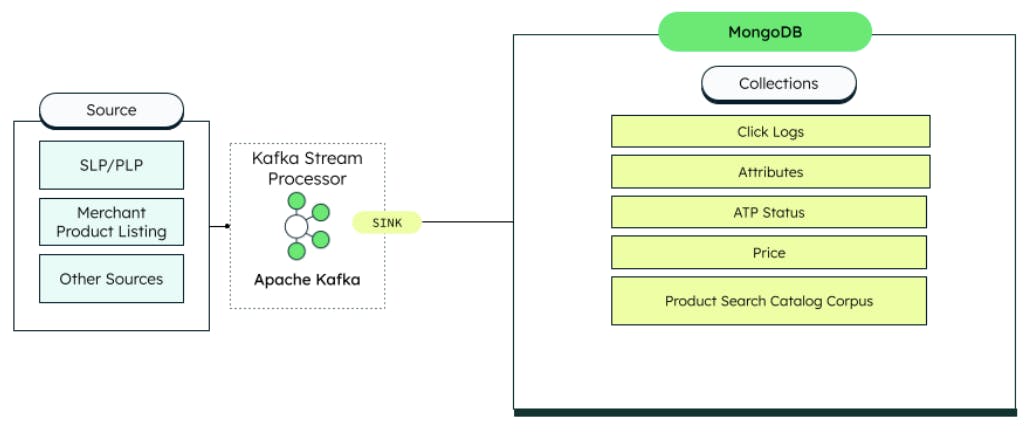 Source

SLP/PLP

Merchant Product Listing

Other Sources

Kafka Stream Processor

Apache Kafka

SINK

MongoDB

Collections

Click Logs

Attributes

ATP Status

Price

Product Search Catalog Corpus